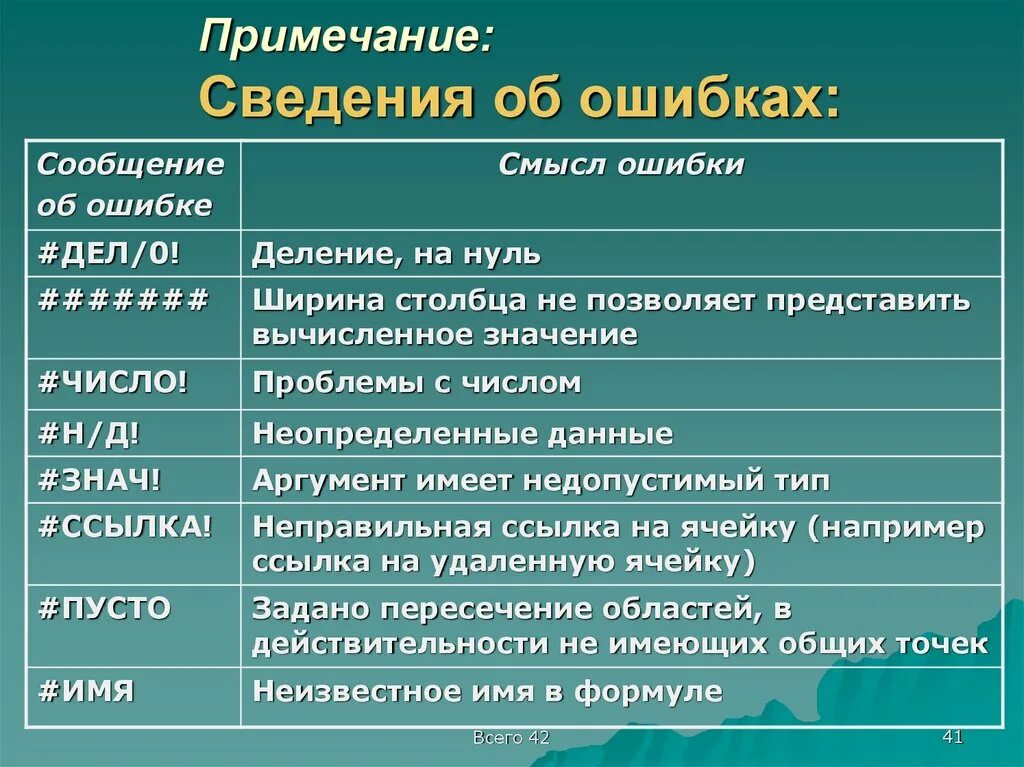 Примечание:
Сведения об ошибках:

| Сообщение об ошибке | Смысл ошибки |
|---|---|
| #ДЕЛ/0! | Деление, на нуль |
| ####### | Ширина столбца не позволяет представить вычисленное значение |
| #ЧИСЛО! | Проблемы с числом |
| #Н/Д! | Неопределенные данные |
| #ЗНАЧ! | Аргумент имеет недопустимый тип |
| #ССЫЛКА! | Неправильная ссылка на ячейку (например ссылка на удаленную ячейку) |
| #ПУСТО | Задано пересечение областей, в действительности не имеющих общих точек |
| #ИМЯ | Неизвестное имя в формуле |

Всего 42

41